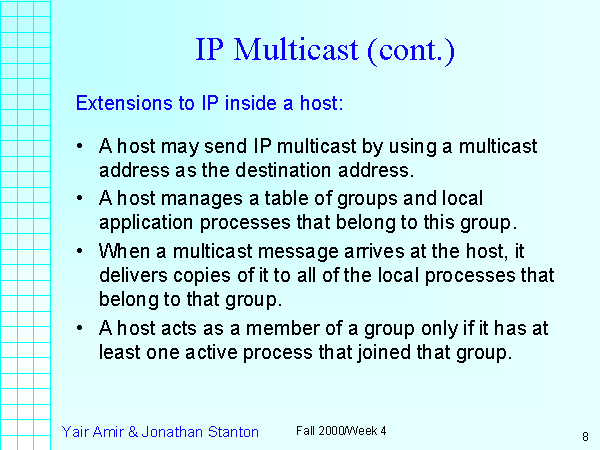 IP Multicast (cont.)

Extensions to IP inside a host:

• A host may send IP multicast by using a multicast address as the destination address.
• A host manages a table of groups and local application processes that belong to this group.
• When a multicast message arrives at the host, it delivers copies of it to all of the local processes that belong to that group.
• A host acts as a member of a group only if it has at least one active process that joined that group.

Yair Amir & Jonathan Stanton

Fall 2000/Week 4

8